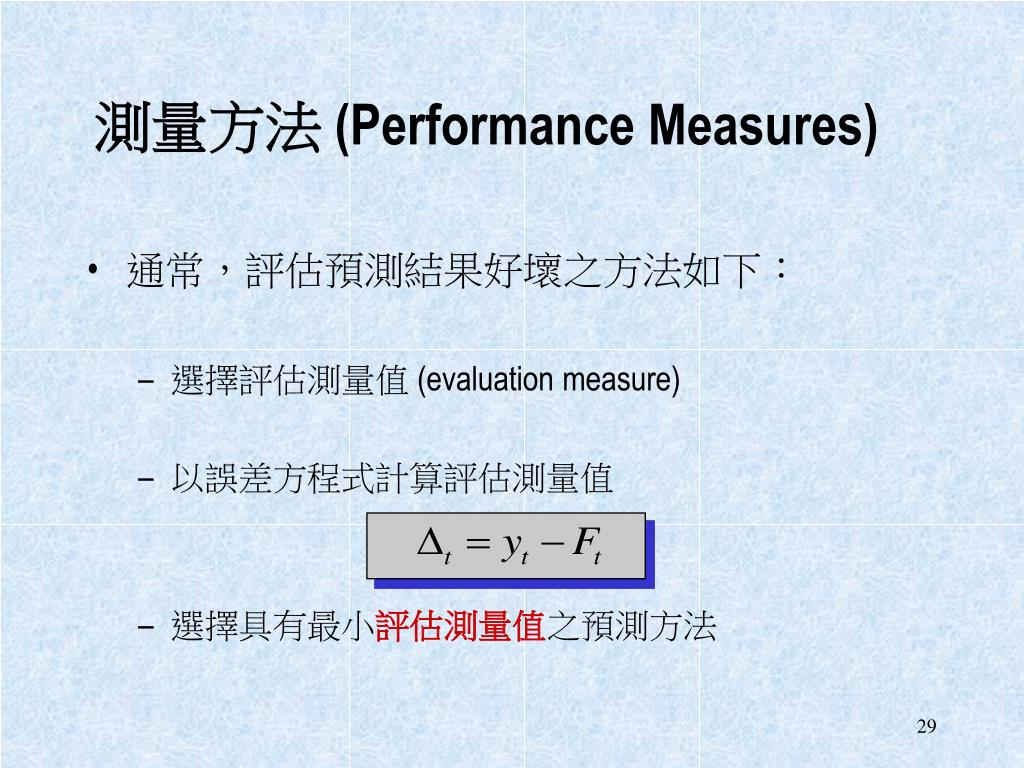 測量方法 (Performance Measures)

• 通常，評估預測結果好壞之方法如下：

– 選擇評估測量值 (evaluation measure)

– 以誤差方程式計算評估測量值

$\Delta_t = y_t - F_t$

– 選擇具有最小評估測量值之預測方法

29